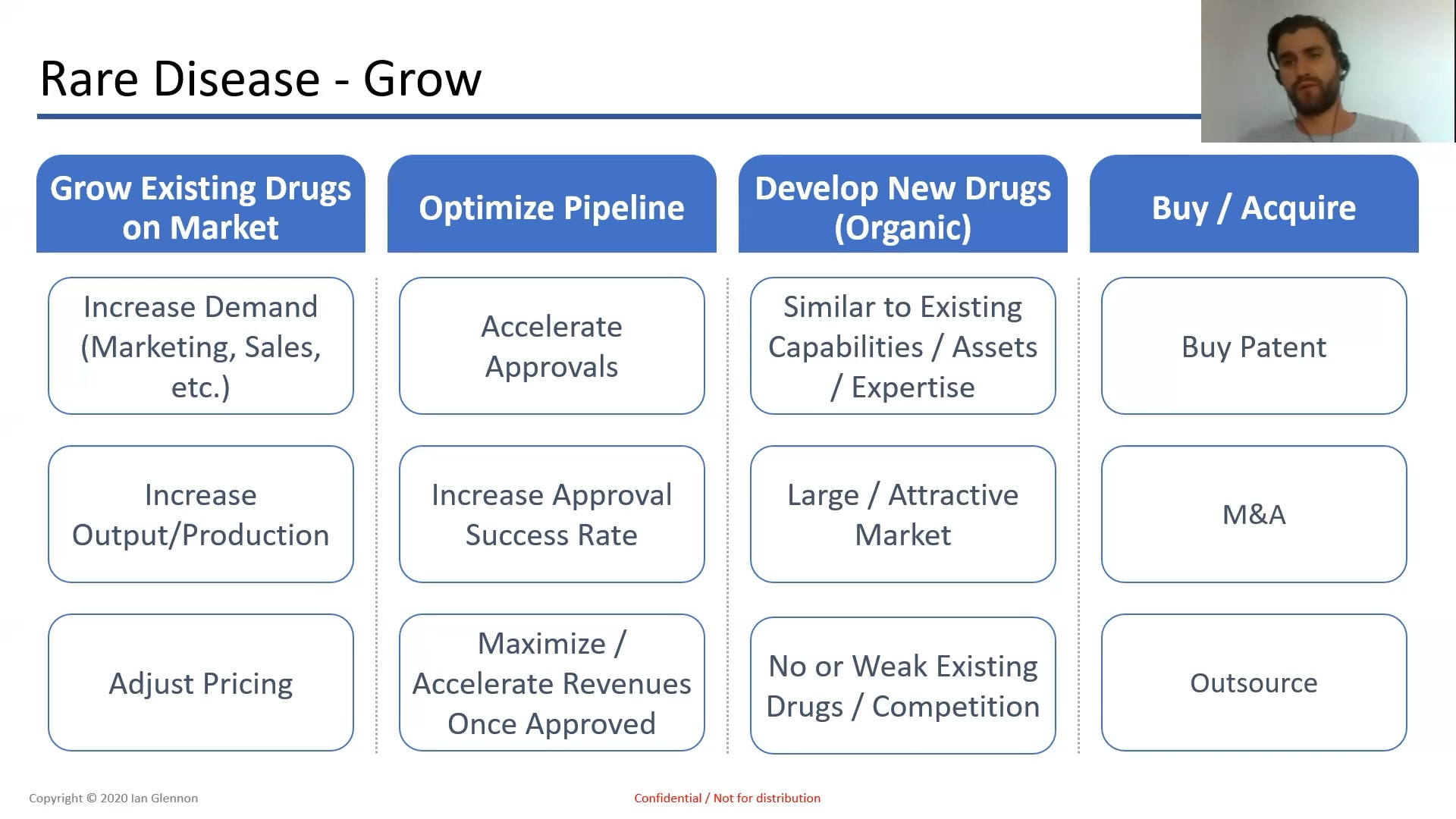 Rare Disease - Grow

Grow Existing Drugs on Market

Increase Demand (Marketing, Sales, etc.)

Increase Output/Production

Adjust Pricing

Optimize Pipeline

Accelerate Approvals

Increase Approval Success Rate

Maximize / Accelerate Revenues Once Approved

Develop New Drugs (Organic)

Similar to Existing Capabilities / Assets / Expertise

Large / Attractive Market

No or Weak Existing Drugs / Competition

Buy / Acquire

Buy Patent

M&A

Outsource

Copyright © 2020 Ian Glennon

Confidential / Not for distribution